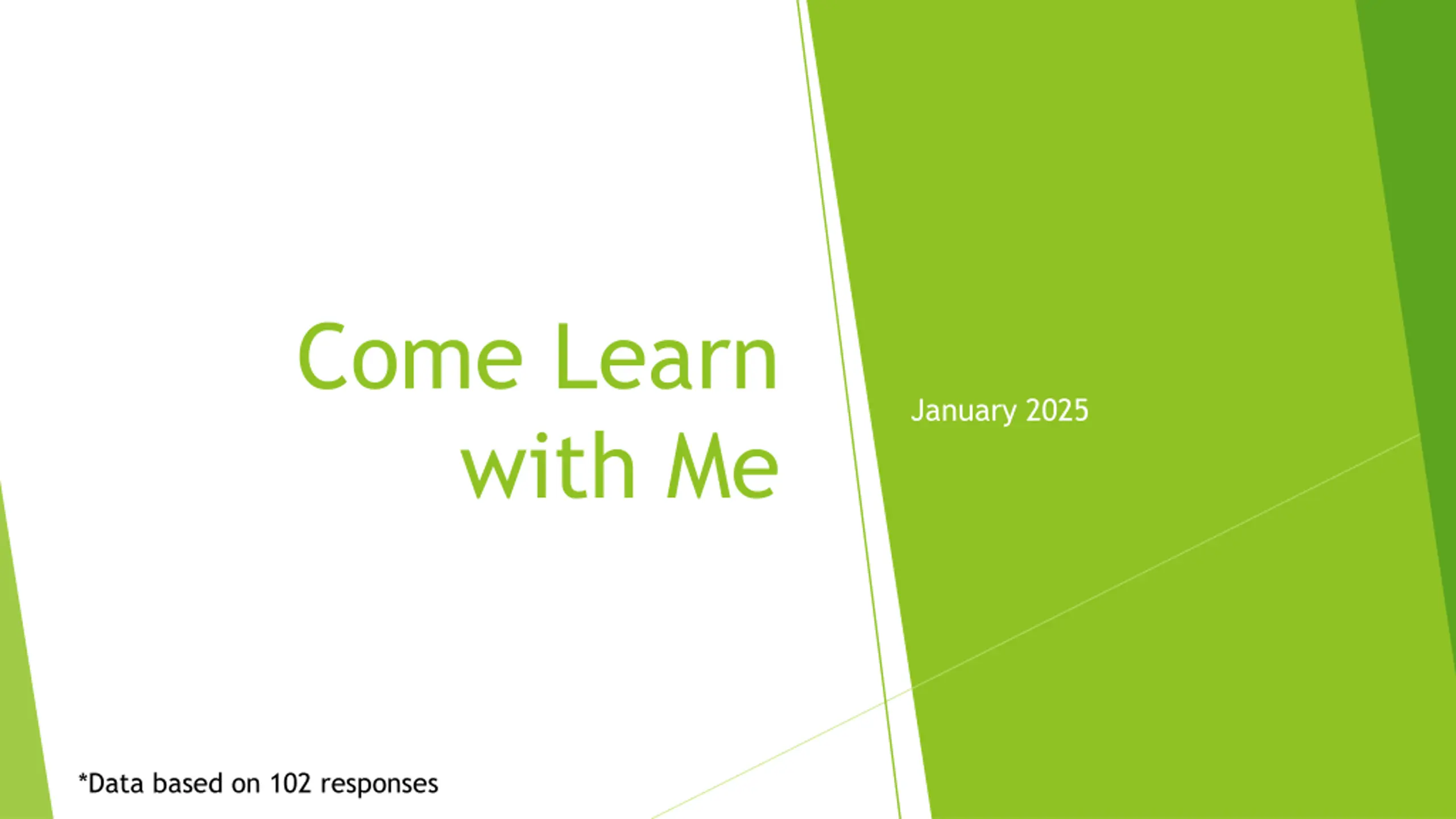 Come Learn with Me

January 2025

*Data based on 102 responses